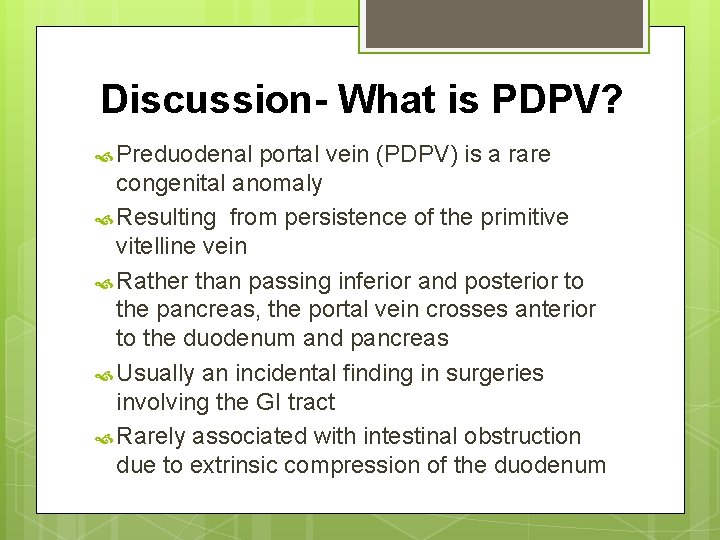 Discussion- What is PDPV?

Preduodenal portal vein (PDPV) is a rare congenital anomaly

Resulting from persistence of the primitive vitelline vein

Rather than passing inferior and posterior to the pancreas, the portal vein crosses anterior to the duodenum and pancreas

Usually an incidental finding in surgeries involving the GI tract

Rarely associated with intestinal obstruction due to extrinsic compression of the duodenum